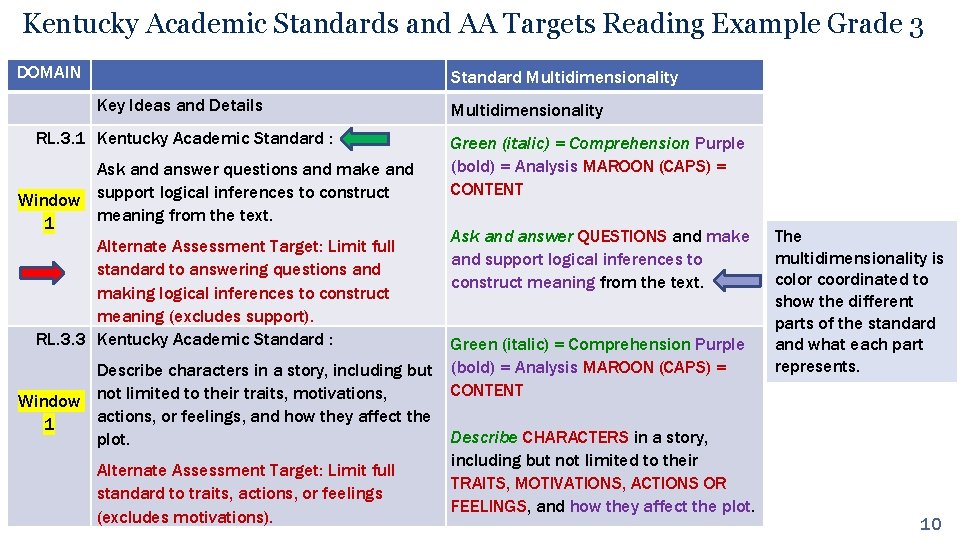 Kentucky Academic Standards and AA Targets Reading Example Grade 3

| DOMAIN | | Standard Multidimensionality |
|---|---|---|
| | Key Ideas and Details | Multidimensionality |
| RL.3.1 Window 1 | Kentucky Academic Standard : Ask and answer questions and make and support logical inferences to construct meaning from the text. Alternate Assessment Target: Limit full standard to answering questions and making logical inferences to construct meaning (excludes support). | Green (italic) = Comprehension Purple (bold) = Analysis MAROON (CAPS) = CONTENT Ask and answer QUESTIONS and make and support logical inferences to construct meaning from the text. |
| RL.3.3 Window 1 | Kentucky Academic Standard : Describe characters in a story, including but not limited to their traits, motivations, actions, or feelings, and how they affect the plot. Alternate Assessment Target: Limit full standard to traits, actions, or feelings (excludes motivations). | Green (italic) = Comprehension Purple (bold) = Analysis MAROON (CAPS) = CONTENT Describe CHARACTERS in a story, including but not limited to their TRAITS, MOTIVATIONS, ACTIONS OR FEELINGS, and how they affect the plot. |

The multidimensionality is color coordinated to show the different parts of the standard and what each part represents.

10